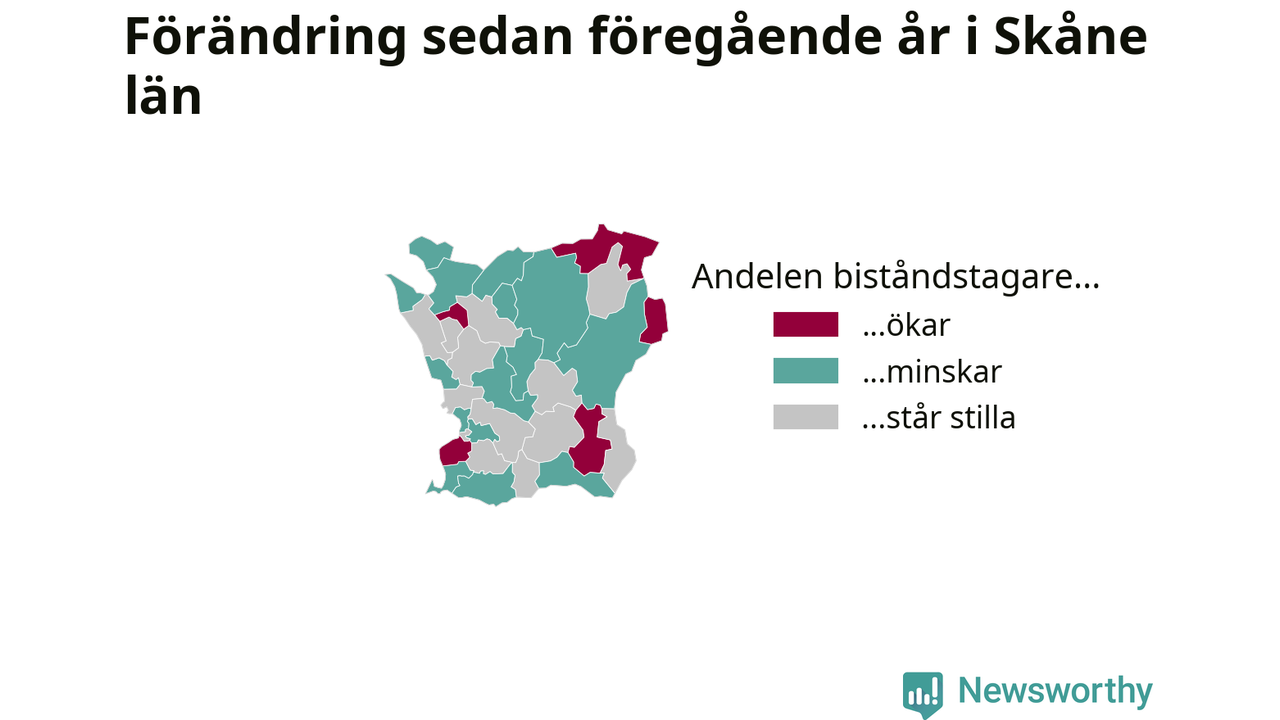 Förändring sedan föregående år i Skåne län

Andelen biståndstagare...
...ökar
...minskar
...står stilla

Newsworthy